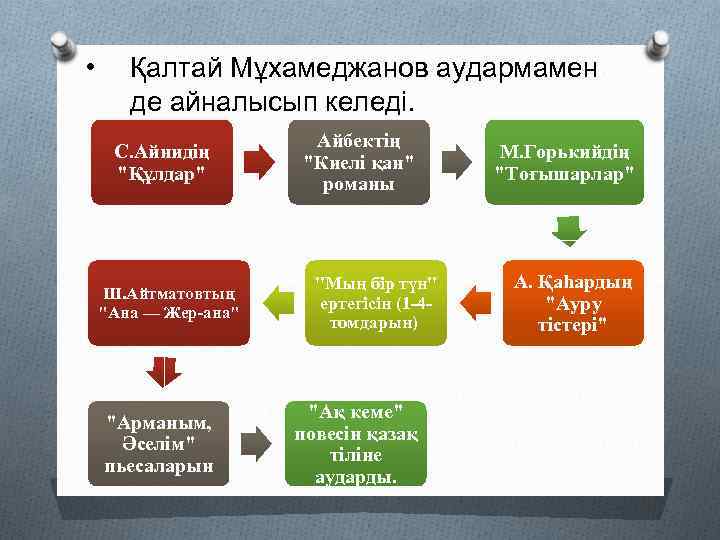 • Қалтай Мұхамеджанов аудармамен де айналысып келеді.

С.Айнидің "Құлдар"

Айбектің "Киелі қан" романы

М.Горькийдің "Тоғышарлар"

А. Қаһардың "Ауру тістері"

"Мың бір түн" ертегісін (1-4-томдарын)

Ш.Айтматовтың "Ана — Жер-ана"

"Арманым, Әселім" пьесаларын

"Ақ кеме" повесін қазақ тіліне аударды.